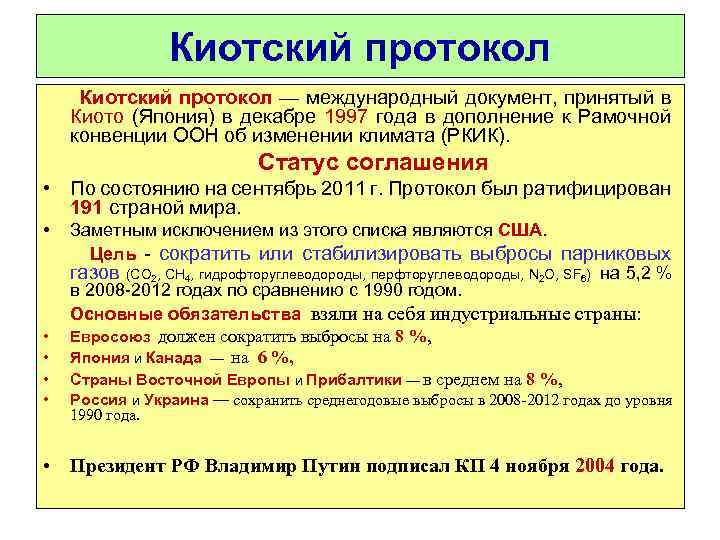 Киотский протокол

Киотский протокол — международный документ, принятый в Киото (Япония) в декабре 1997 года в дополнение к Рамочной конвенции ООН об изменении климата (РКИК).

Статус соглашения

• По состоянию на сентябрь 2011 г. Протокол был ратифицирован 191 страной мира.
• Заметным исключением из этого списка являются США.

Цель - сократить или стабилизировать выбросы парниковых газов ($CO_2$, $CH_4$, гидрофторуглеводороды, перфторуглеводороды, $N_2O$, $SF_6$) на 5,2 % в 2008-2012 годах по сравнению с 1990 годом.

Основные обязательства взяли на себя индустриальные страны:
• Евросоюз должен сократить выбросы на 8 %,
• Япония и Канада — на 6 %,
• Страны Восточной Европы и Прибалтики — в среднем на 8 %,
• Россия и Украина — сохранить среднегодовые выбросы в 2008-2012 годах до уровня 1990 года.

• Президент РФ Владимир Путин подписал КП 4 ноября 2004 года.